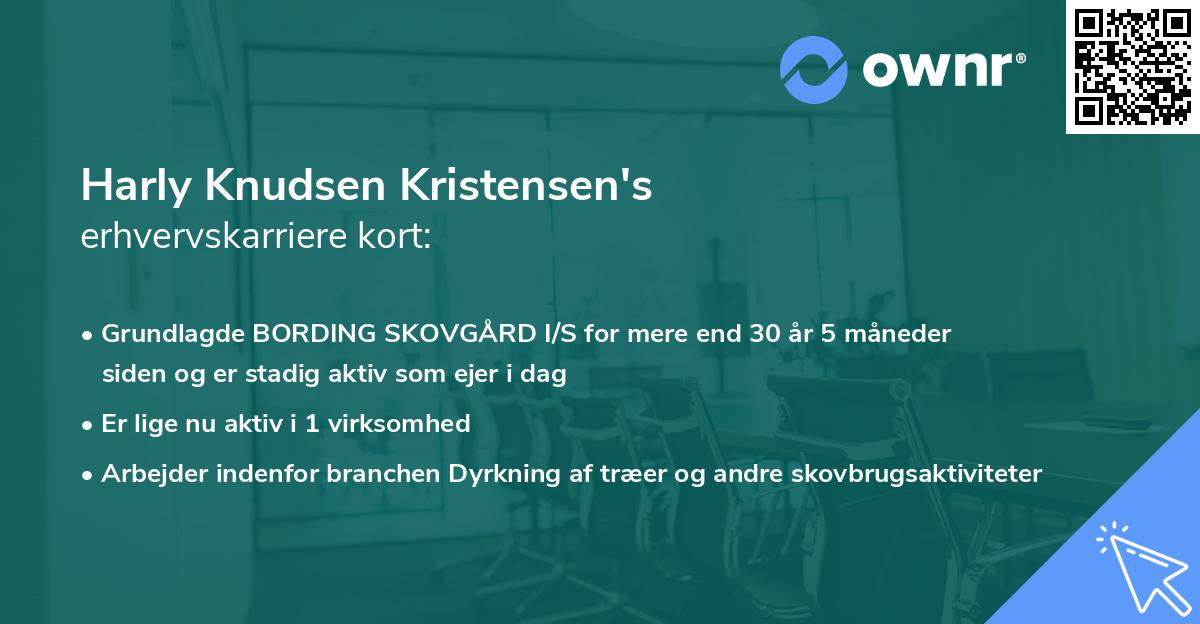 ownr®

Harly Knudsen Kristensen's
erhvervskarriere kort:

• Grundlagde BORDING SKOVGÅRD I/S for mere end 30 år 5 måneder siden og er stadig aktiv som ejer i dag

• Er lige nu aktiv i 1 virksomhed

• Arbejder indenfor branchen Dyrkning af træer og andre skovbrugsaktiviteter